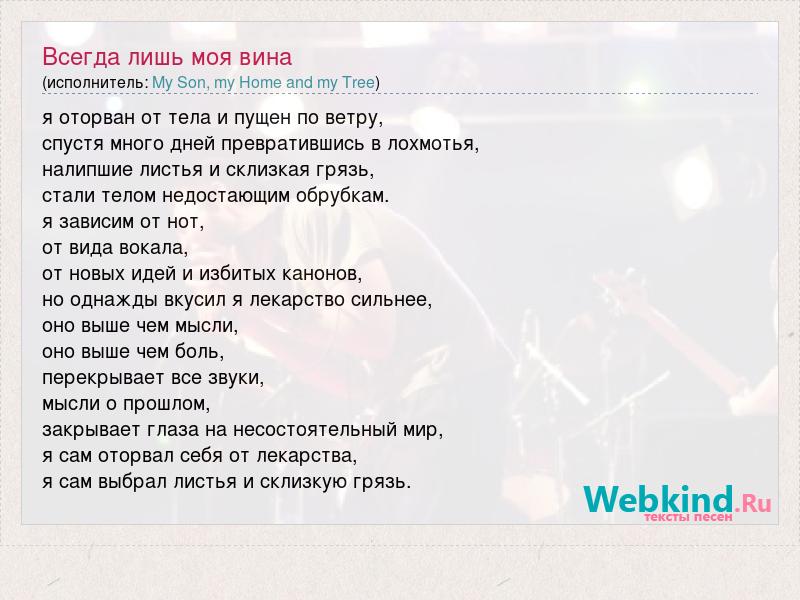 Всегда лишь моя вина
(исполнитель: My Son, my Home and my Tree)

я оторван от тела и пущен по ветру,
спустя много дней превратившись в лохмотья,
налипшие листья и склизкая грязь,
стали телом недостающим обрубкам.
я зависим от нот,
от вида вокала,
от новых идей и избитых канонов,
но однажды вкусил я лекарство сильнее,
оно выше чем мысли,
оно выше чем боль,
перекрывает все звуки,
мысли о прошлом,
закрывает глаза на несостоятельный мир,
я сам оторвал себя от лекарства,
я сам выбрал листья и склизкую грязь.

Webkind.Ru
тексты песен